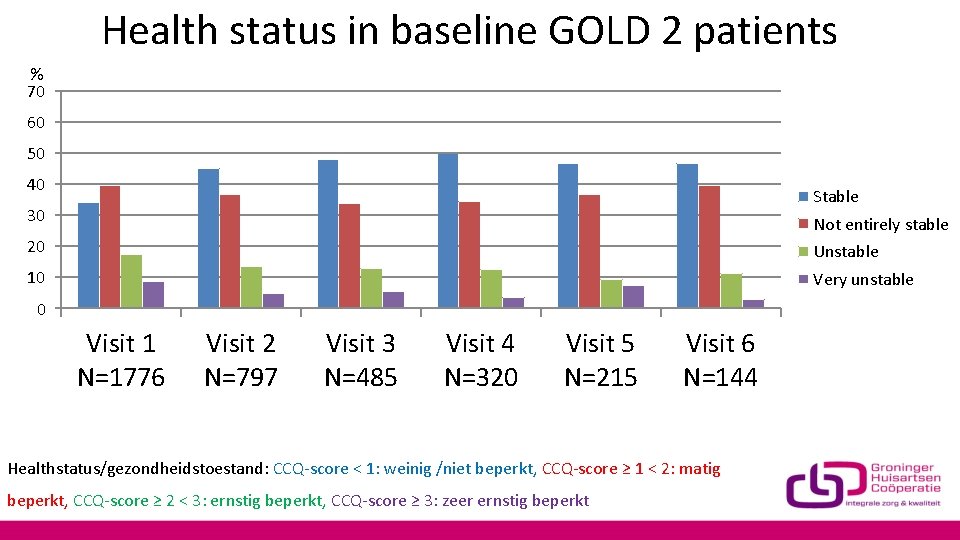 Health status in baseline GOLD 2 patients

%
70
60
50
40
30
20
10
0

Visit 1 N=1776
Visit 2 N=797
Visit 3 N=485
Visit 4 N=320
Visit 5 N=215
Visit 6 N=144

Stable
Not entirely stable
Unstable
Very unstable

Healthstatus/gezondheidstoestand: CCQ-score < 1: weinig /niet beperkt, CCQ-score ≥ 1 < 2: matig beperkt, CCQ-score ≥ 2 < 3: ernstig beperkt, CCQ-score ≥ 3: zeer ernstig beperkt

Groninger Huisartsen Coöperatie
integrale zorg & kwaliteit